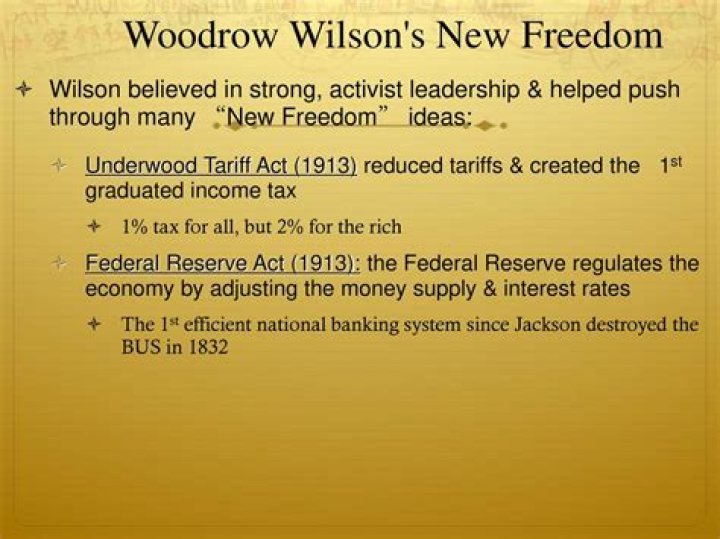 Woodrow Wilson's New Freedom

Wilson believed in strong, activist leadership & helped push through many "New Freedom" ideas:

Underwood Tariff Act (1913) reduced tariffs & created the 1st graduated income tax

1% tax for all, but 2% for the rich

Federal Reserve Act (1913): the Federal Reserve regulates the economy by adjusting the money supply & interest rates

The 1st efficient national banking system since Jackson destroyed the BUS in 1832